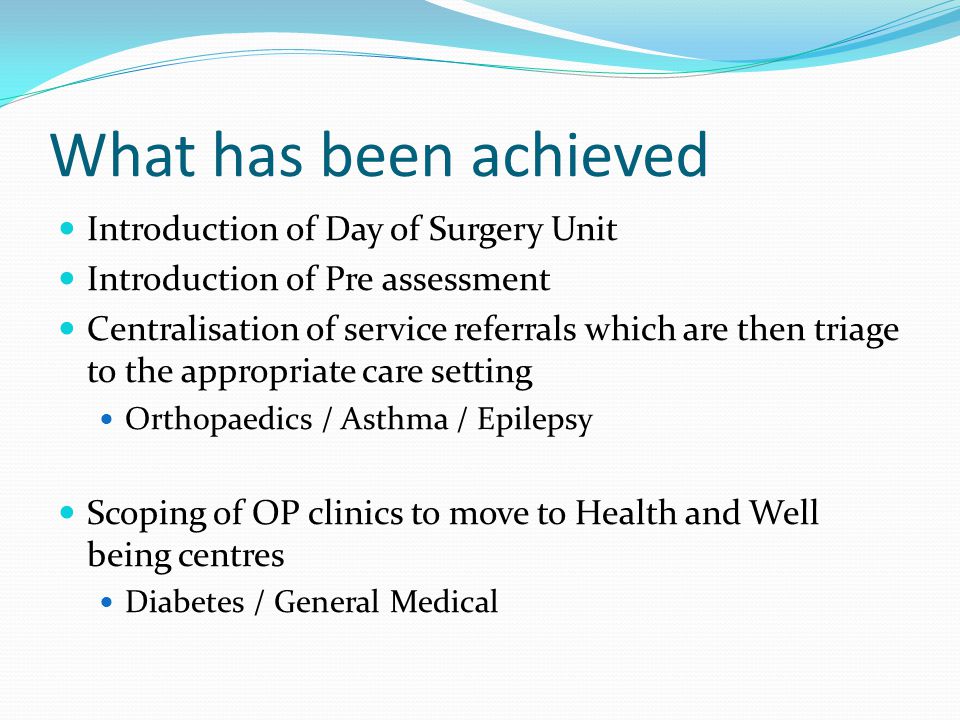 What has been achieved

- Introduction of Day of Surgery Unit
- Introduction of Pre assessment
- Centralisation of service referrals which are then triage to the appropriate care setting
  - Orthopaedics / Asthma / Epilepsy

- Scoping of OP clinics to move to Health and Well being centres
  - Diabetes / General Medical